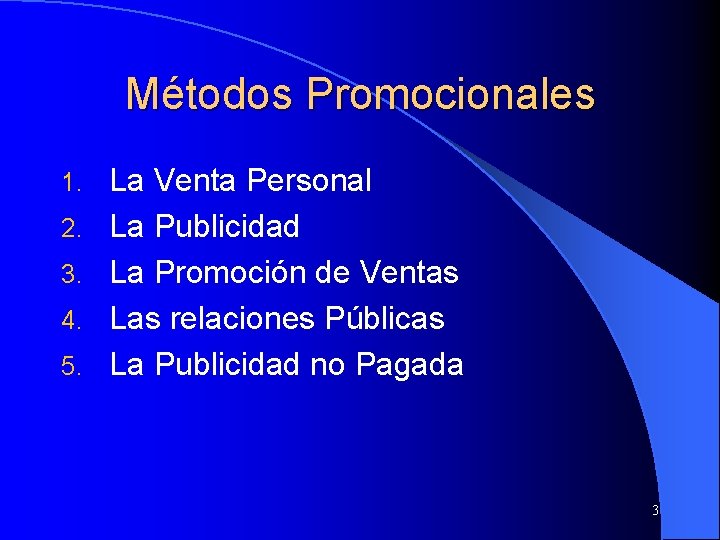 Métodos Promocionales

1. La Venta Personal
2. La Publicidad
3. La Promoción de Ventas
4. Las relaciones Públicas
5. La Publicidad no Pagada

3